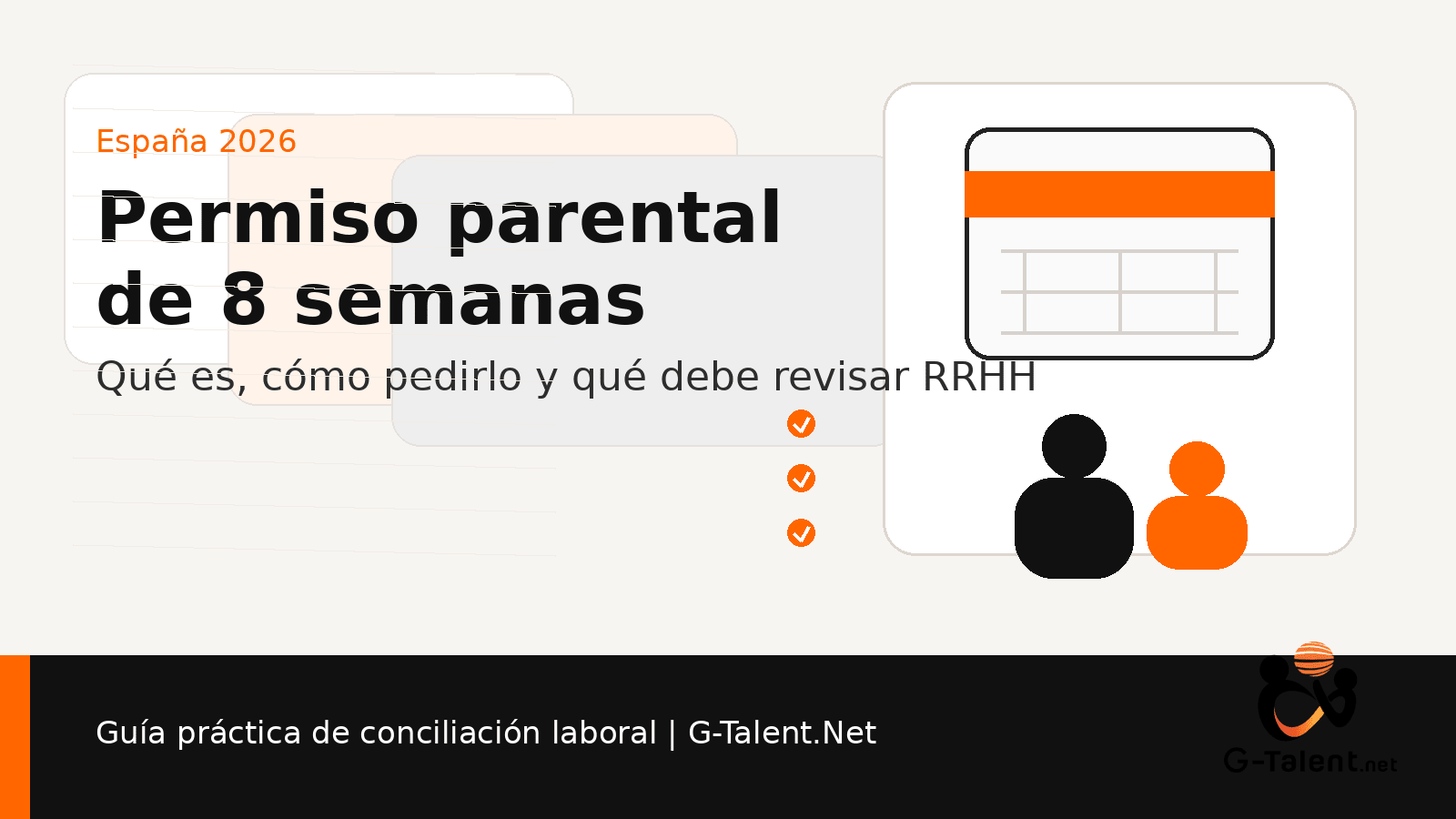 España 2026

Permiso parental de 8 semanas

Qué es, cómo pedirlo y qué debe revisar RRHH

Guía práctica de conciliación laboral | G-Talent.Net

G-Talent.net